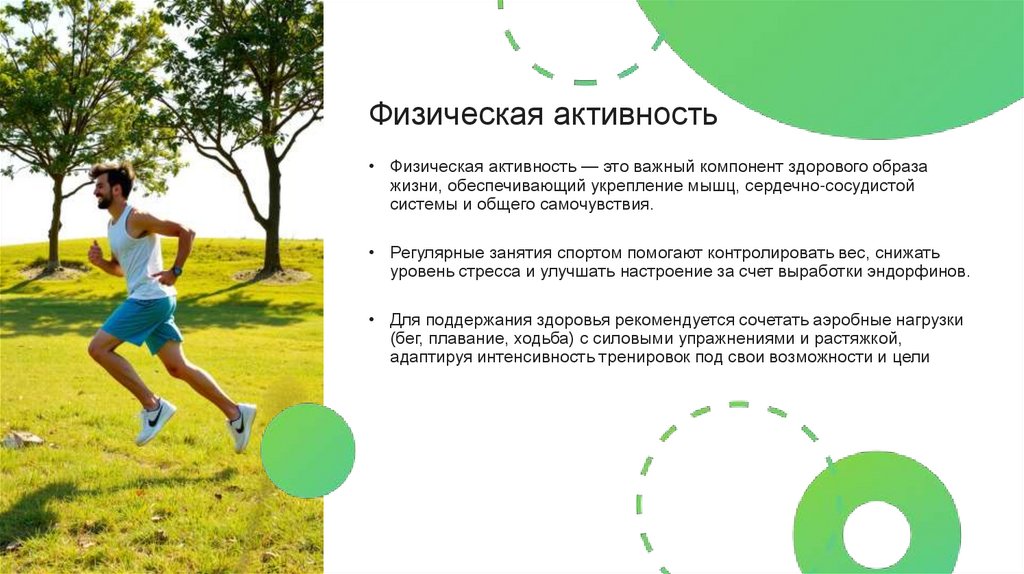 Физическая активность

• Физическая активность — это важный компонент здорового образа жизни, обеспечивающий укрепление мышц, сердечно-сосудистой системы и общего самочувствия.

• Регулярные занятия спортом помогают контролировать вес, снижать уровень стресса и улучшать настроение за счет выработки эндорфинов.

• Для поддержания здоровья рекомендуется сочетать аэробные нагрузки (бег, плавание, ходьба) с силовыми упражнениями и растяжкой, адаптируя интенсивность тренировок под свои возможности и цели